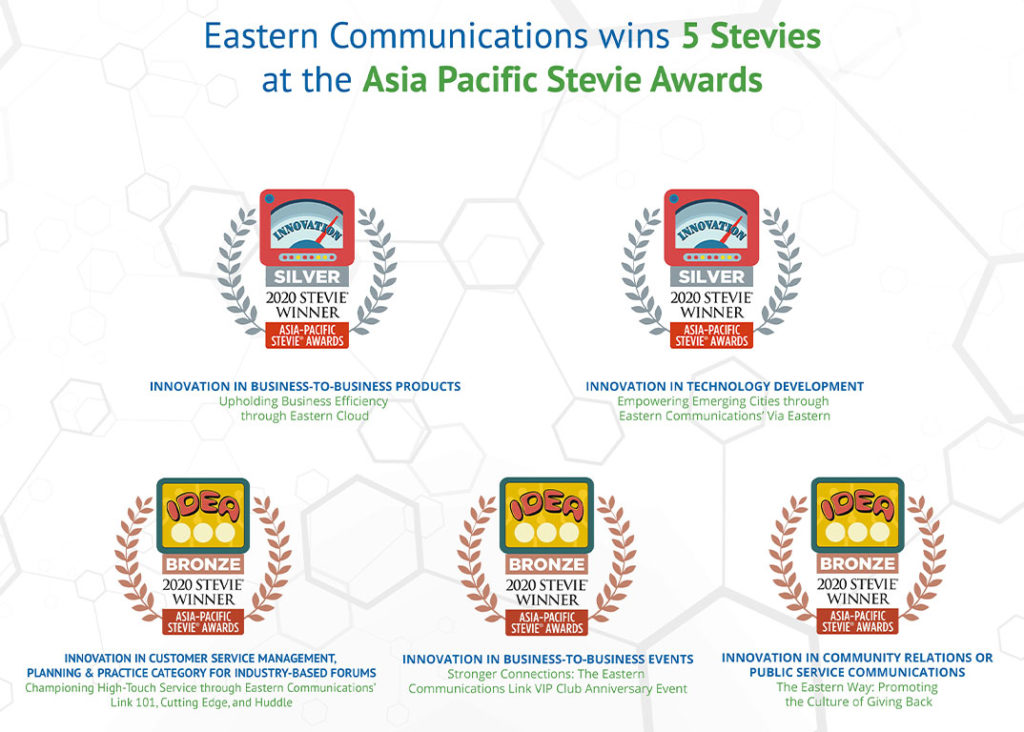 Eastern Communications wins 5 Stevies at the Asia Pacific Stevie Awards

INNOVATION
SILVER
2020 STEVIE® WINNER
ASIA-PACIFIC STEVIE® AWARDS

INNOVATION IN BUSINESS-TO-BUSINESS PRODUCTS
Upholding Business Efficiency through Eastern Cloud

INNOVATION
SILVER
2020 STEVIE® WINNER
ASIA-PACIFIC STEVIE® AWARDS

INNOVATION IN TECHNOLOGY DEVELOPMENT
Empowering Emerging Cities through Eastern Communications' Via Eastern

IDEA
BRONZE
2020 STEVIE® WINNER
ASIA-PACIFIC STEVIE® AWARDS

INNOVATION IN CUSTOMER SERVICE MANAGEMENT, PLANNING & PRACTICE CATEGORY FOR INDUSTRY-BASED FORUMS
Championing High-Touch Service through Eastern Communications' Link 101, Cutting Edge, and Huddle

IDEA
BRONZE
2020 STEVIE® WINNER
ASIA-PACIFIC STEVIE® AWARDS

INNOVATION IN BUSINESS-TO-BUSINESS EVENTS
Stronger Connections: The Eastern Communications Link VIP Club Anniversary Event

IDEA
BRONZE
2020 STEVIE® WINNER
ASIA-PACIFIC STEVIE® AWARDS

INNOVATION IN COMMUNITY RELATIONS OR PUBLIC SERVICE COMMUNICATIONS
The Eastern Way: Promoting the Culture of Giving Back